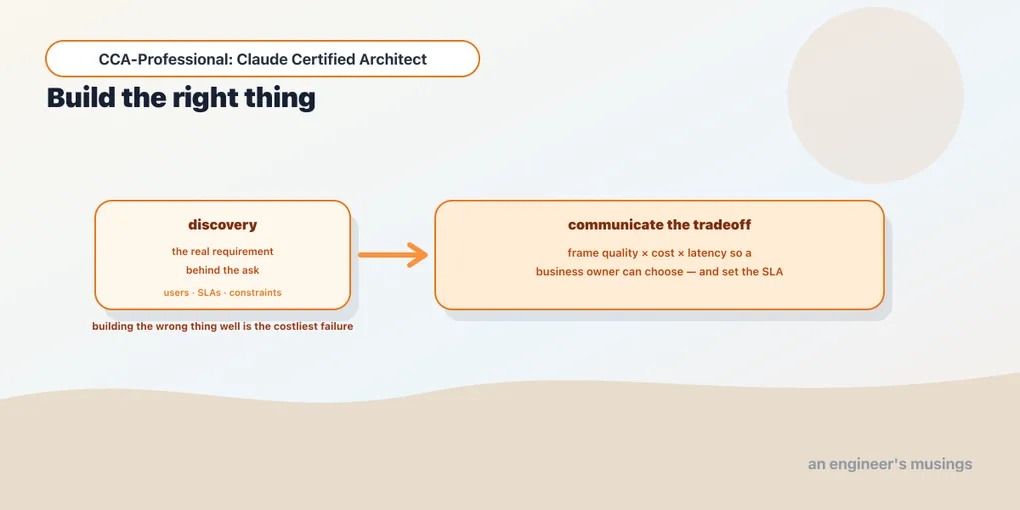 CCA-Professional: Claude Certified Architect

Build the right thing

discovery

the real requirement behind the ask

users · SLAs · constraints

building the wrong thing well is the costliest failure

communicate the tradeoff

frame quality × cost × latency so a business owner can choose — and set the SLA

an engineer's musings